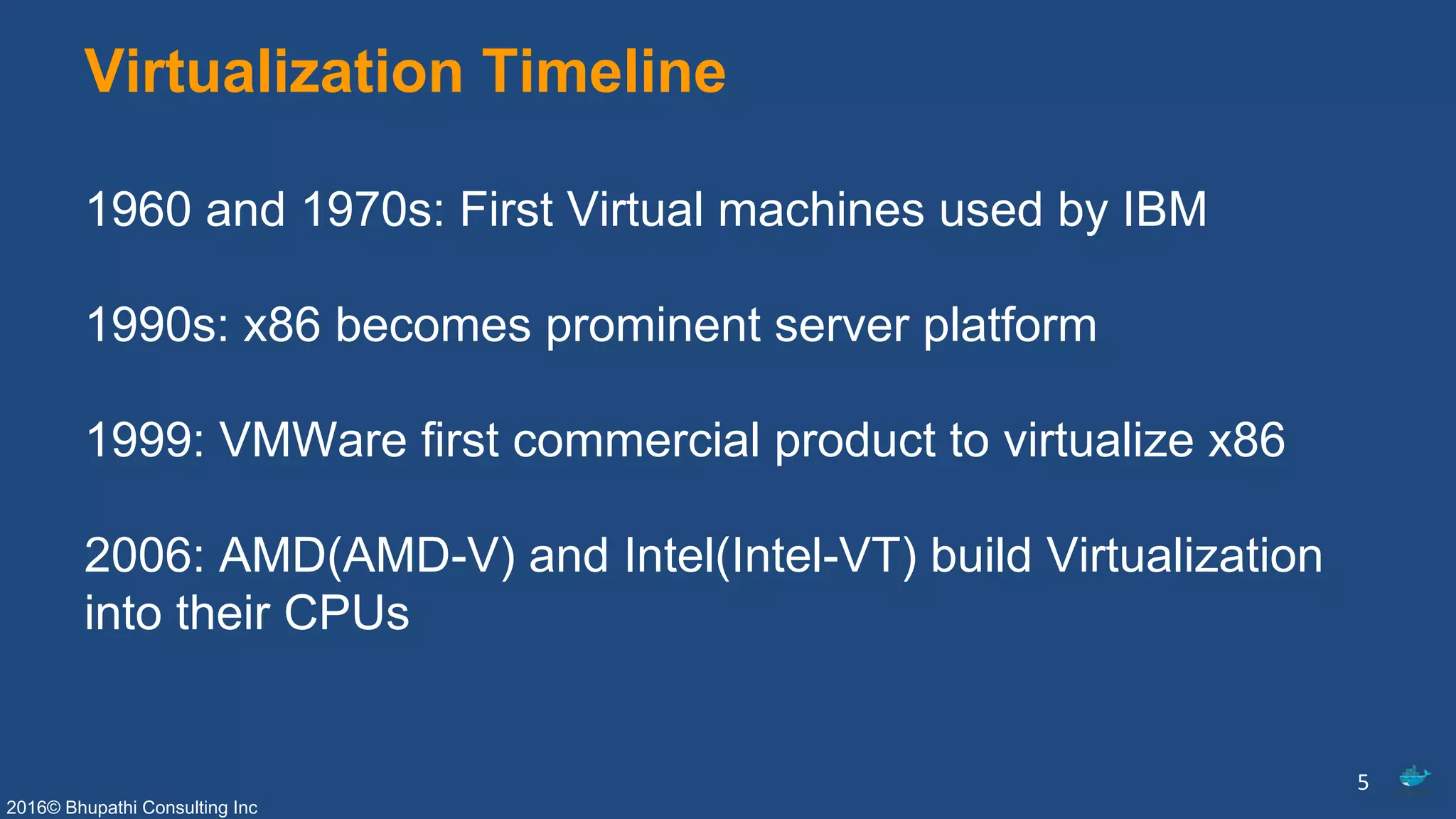 Virtualization Timeline

1960 and 1970s: First Virtual machines used by IBM

1990s: x86 becomes prominent server platform

1999: VMWare first commercial product to virtualize x86

2006: AMD(AMD-V) and Intel(Intel-VT) build Virtualization into their CPUs

5

2016© Bhupathi Consulting Inc